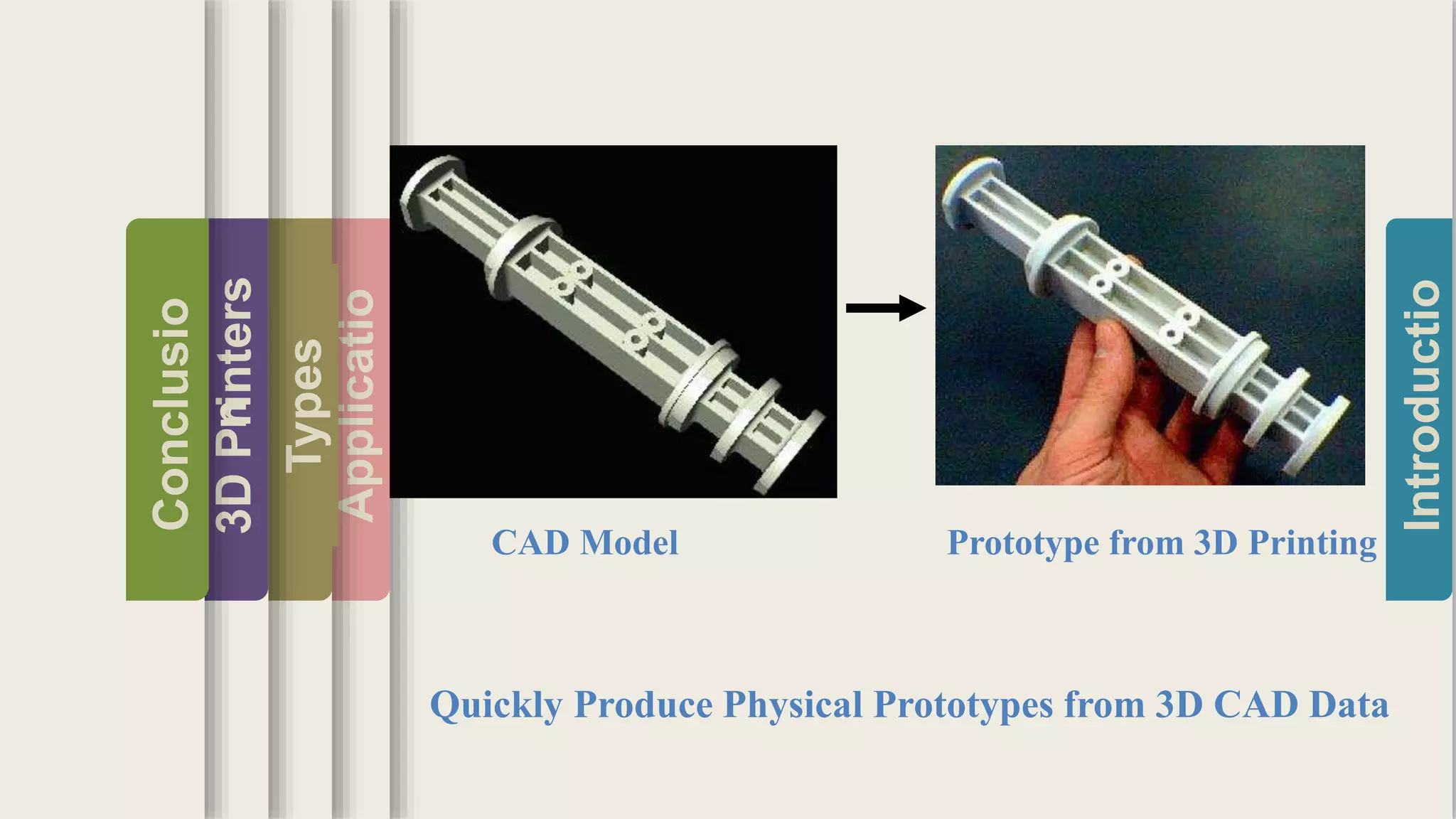 Conclusio
3D Printers
Types
Applicatio

CAD Model

Prototype from 3D Printing

Introductio

Quickly Produce Physical Prototypes from 3D CAD Data